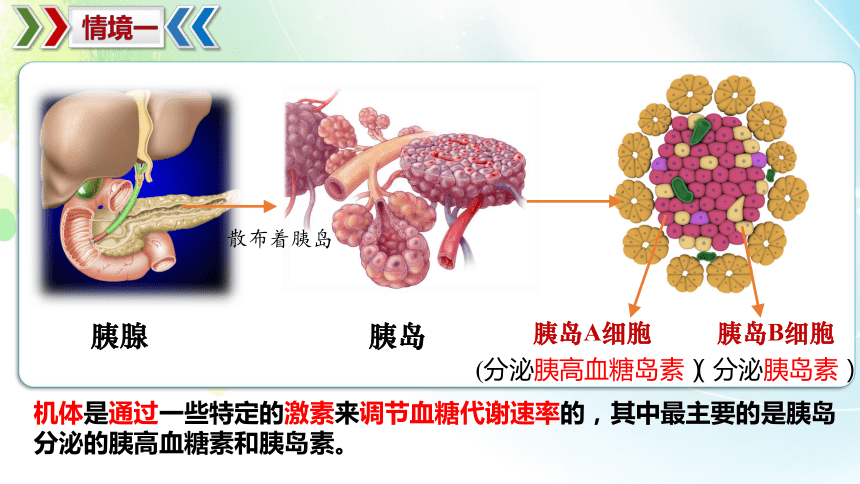 情境一

散布着胰岛

胰腺

胰岛

胰岛A细胞

胰岛B细胞

(分泌胰高血糖岛素)(分泌胰岛素)

机体是通过一些特定的激素来调节血糖代谢速率的，其中最主要的是胰岛分泌的胰高血糖素和胰岛素。